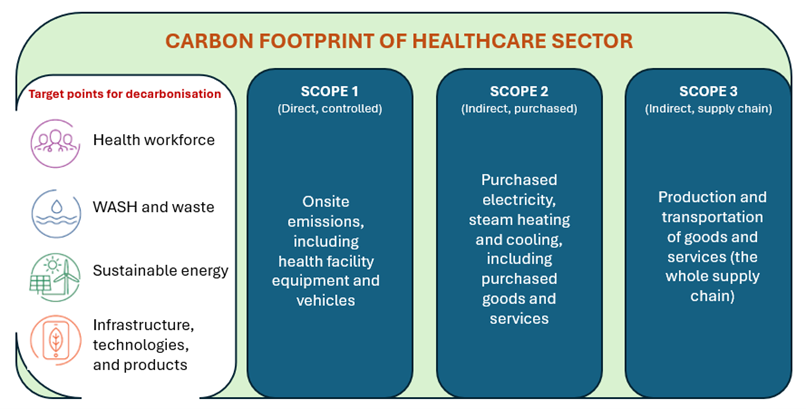 CARBON FOOTPRINT OF HEALTHCARE SECTOR

Target points for decarbonisation

Health workforce

WASH and waste

Sustainable energy

Infrastructure, technologies, and products

SCOPE 1
(Direct, controlled)

Onsite emissions, including health facility equipment and vehicles

SCOPE 2
(Indirect, purchased)

Purchased electricity, steam heating and cooling, including purchased goods and services

SCOPE 3
(Indirect, supply chain)

Production and transportation of goods and services (the whole supply chain)